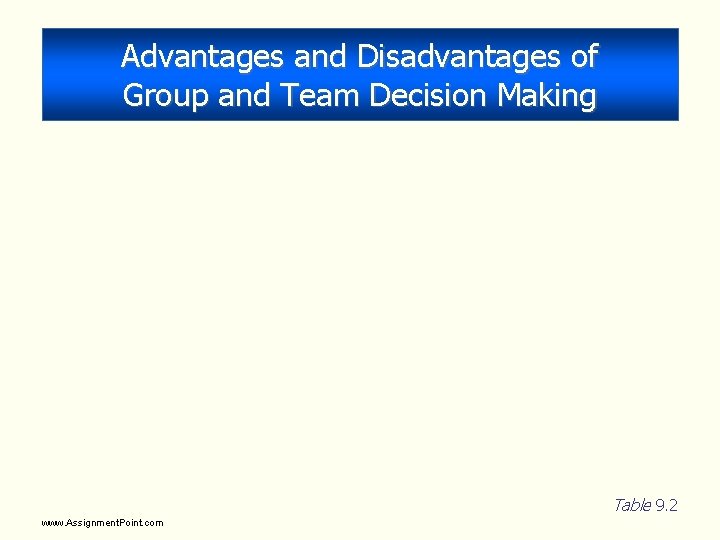 Advantages and Disadvantages of Group and Team Decision Making

Table 9.2

www.AssignmentPoint.com